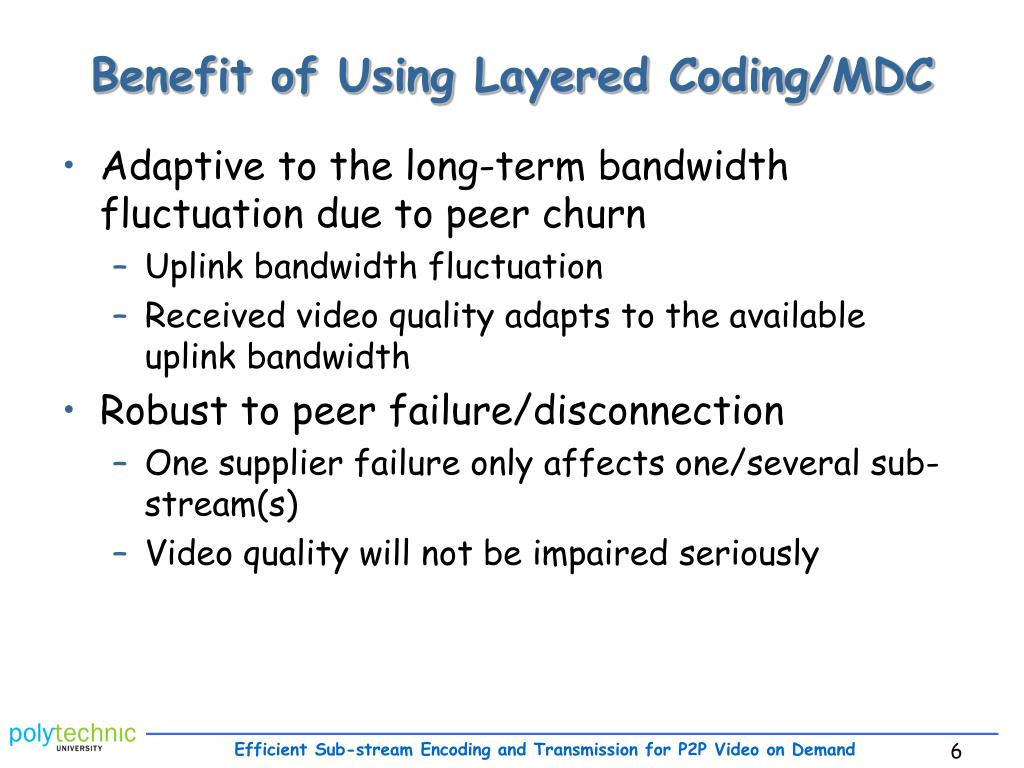 Benefit of Using Layered Coding/MDC

• Adaptive to the long-term bandwidth fluctuation due to peer churn
– Uplink bandwidth fluctuation
– Received video quality adapts to the available uplink bandwidth
• Robust to peer failure/disconnection
– One supplier failure only affects one/several sub-stream(s)
– Video quality will not be impaired seriously

polytechnic UNIVERSITY

Efficient Sub-stream Encoding and Transmission for P2P Video on Demand

6